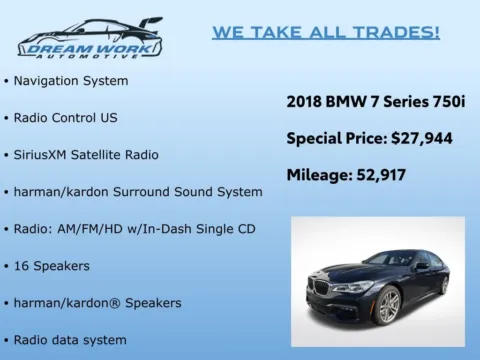 DREAM WORK
AUTOMOTIVE

WE TAKE ALL TRADES!

• Navigation System

• Radio Control US

• SiriusXM Satellite Radio

• harman/kardon Surround Sound System

• Radio: AM/FM/HD w/In-Dash Single CD

• 16 Speakers

• harman/kardon® Speakers

• Radio data system

2018 BMW 7 Series 750i

Special Price: $27,944

Mileage: 52,917